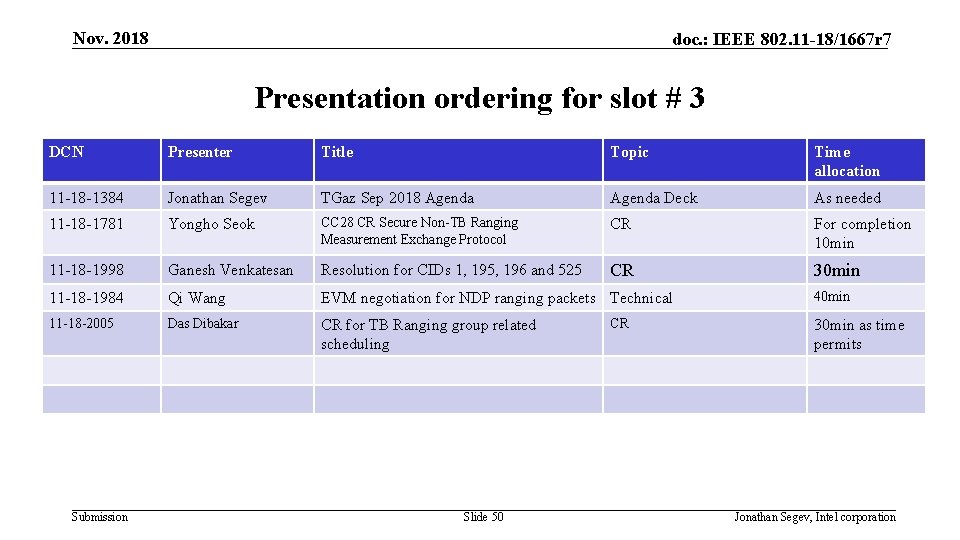 Nov. 2018

doc.: IEEE 802.11-18/1667r7

Presentation ordering for slot # 3

| DCN | Presenter | Title | Topic | Time allocation |
|---|---|---|---|---|
| 11-18-1384 | Jonathan Segev | TGaz Sep 2018 Agenda | Agenda Deck | As needed |
| 11-18-1781 | Yongho Seok | CC28 CR Secure Non-TB Ranging Measurement Exchange Protocol | CR | For completion 10min |
| 11-18-1998 | Ganesh Venkatesan | Resolution for CIDs 1, 195, 196 and 525 | CR | 30min |
| 11-18-1984 | Qi Wang | EVM negotiation for NDP ranging packets | Technical | 40min |
| 11-18-2005 | Das Dibakar | CR for TB Ranging group related scheduling | CR | 30min as time permits |
| | | | | |
| | | | | |

Submission

Slide 50

Jonathan Segev, Intel corporation